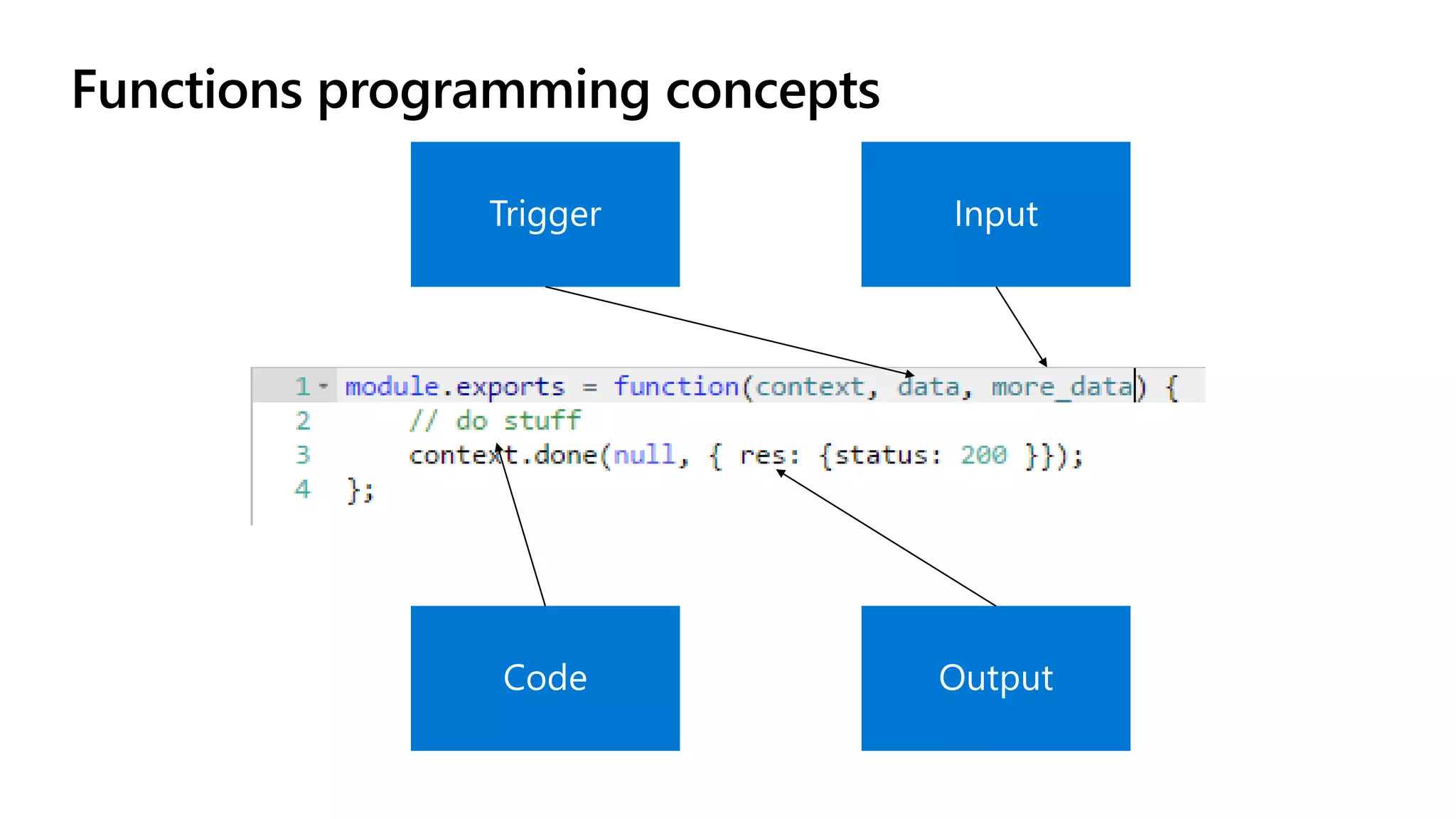 Functions programming concepts

Trigger

Input

1 module.exports = function(context, data, more_data) {
2 // do stuff
3 context.done(null, { res: {status: 200 }});
4 };

Code

Output